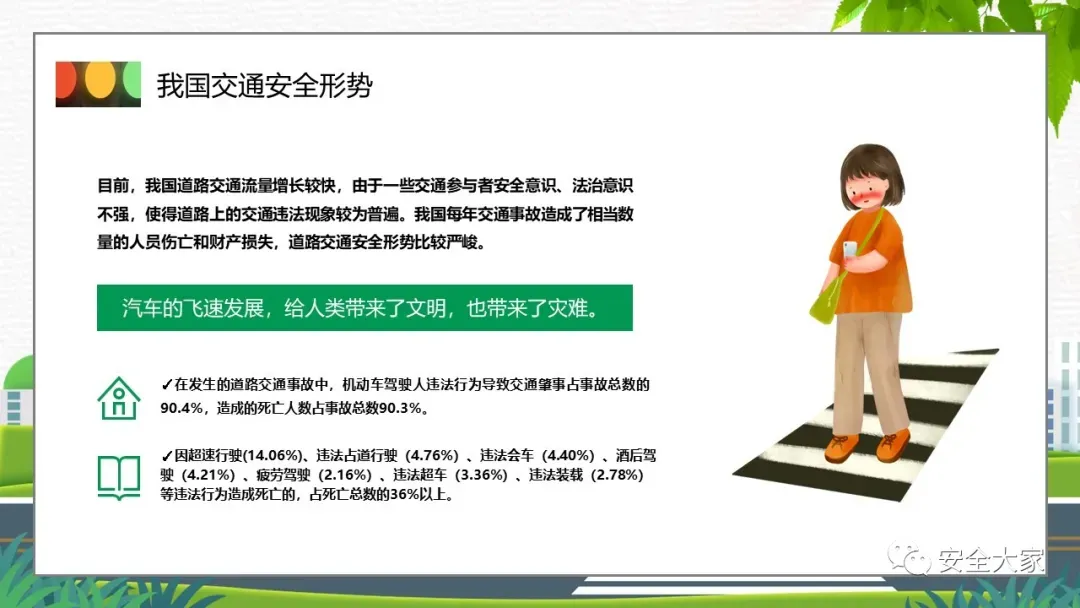 我国交通安全形势

目前，我国道路交通流量增长较快，由于一些交通参与者安全意识、法治意识不强，使得道路上的交通违法现象较为普遍。我国每年交通事故造成了相当数量的人员伤亡和财产损失，道路交通安全形势比较严峻。

汽车的飞速发展，给人类带来了文明，也带来了灾难。

✓在发生的道路交通事故中，机动车驾驶人违法行为导致交通肇事占事故总数的90.4%，造成的死亡人数占事故总数90.3%。

✓因超速行驶(14.06%)、违法占道行驶（4.76%）、违法会车（4.40%）、酒后驾驶（4.21%）、疲劳驾驶（2.16%）、违法超车（3.36%）、违法装载（2.78%）等违法行为造成死亡的，占死亡总数的36%以上。

安全大家